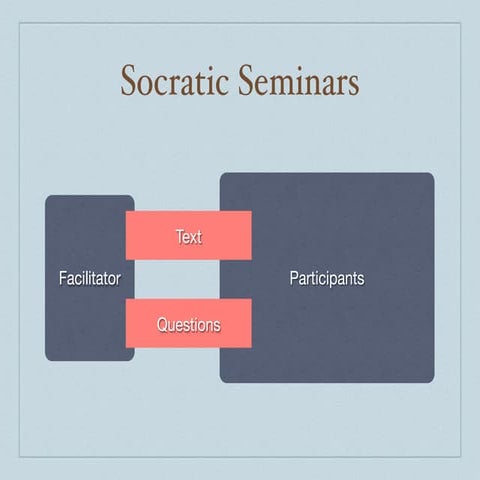 Socratic Seminars

Facilitator

Text

Questions

Participants